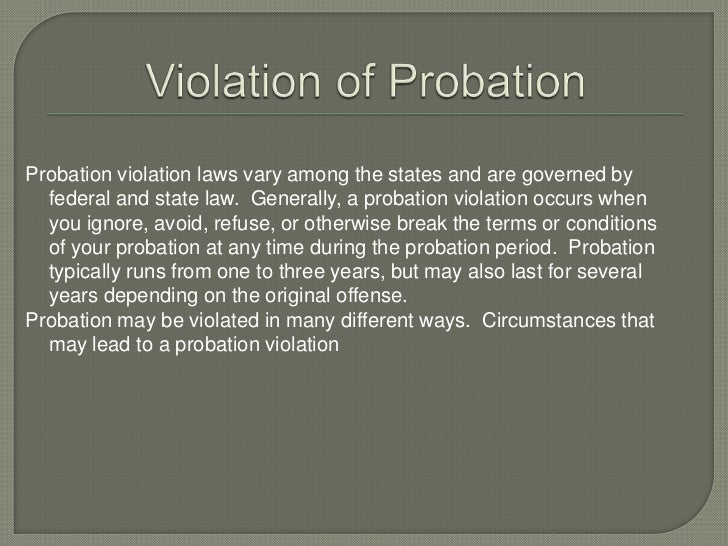 Violation of Probation

Probation violation laws vary among the states and are governed by federal and state law. Generally, a probation violation occurs when you ignore, avoid, refuse, or otherwise break the terms or conditions of your probation at any time during the probation period. Probation typically runs from one to three years, but may also last for several years depending on the original offense.

Probation may be violated in many different ways. Circumstances that may lead to a probation violation